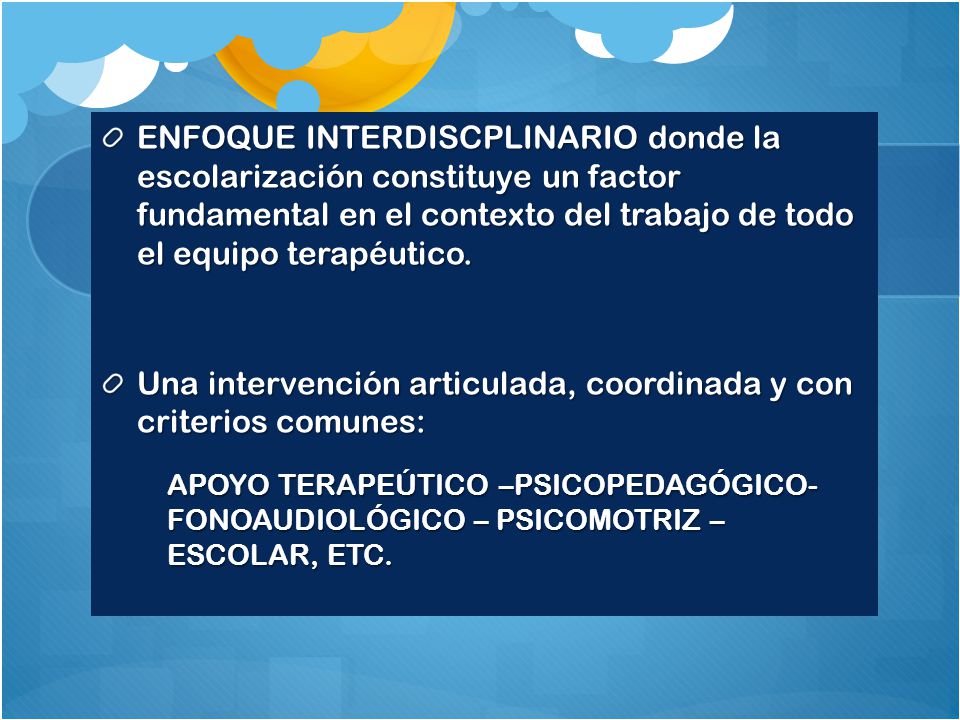 ENFOQUE INTERDISCPLINARIO donde la escolarización constituye un factor fundamental en el contexto del trabajo de todo el equipo terapéutico.

Una intervención articulada, coordinada y con criterios comunes:

APOYO TERAPEÚTICO –PSICOPEDAGÓGICO- FONOAUDIOLÓGICO – PSICOMOTRIZ – ESCOLAR, ETC.